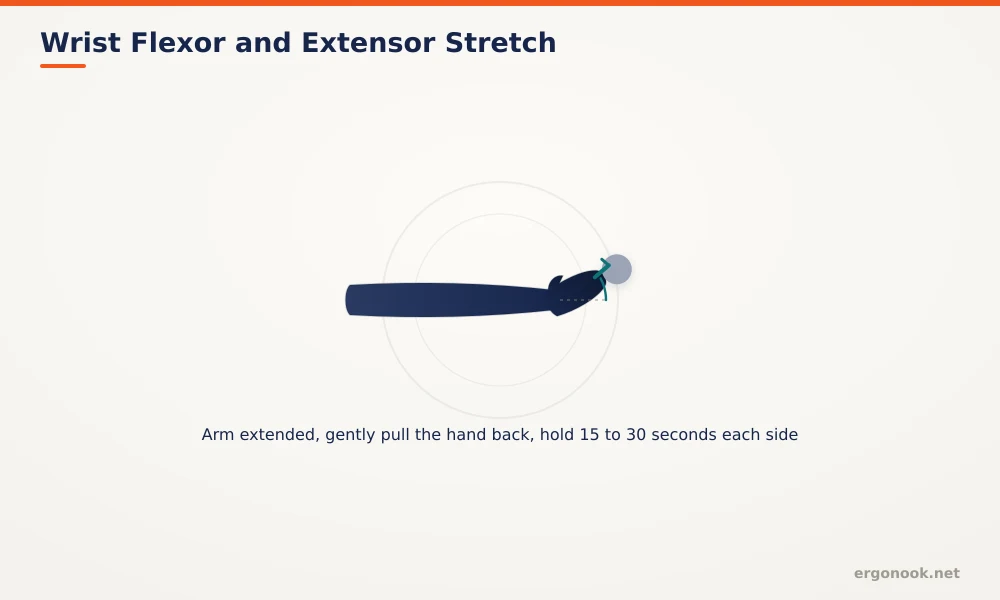 Wrist Flexor and Extensor Stretch

Arm extended, gently pull the hand back, hold 15 to 30 seconds each side

ergonook.net